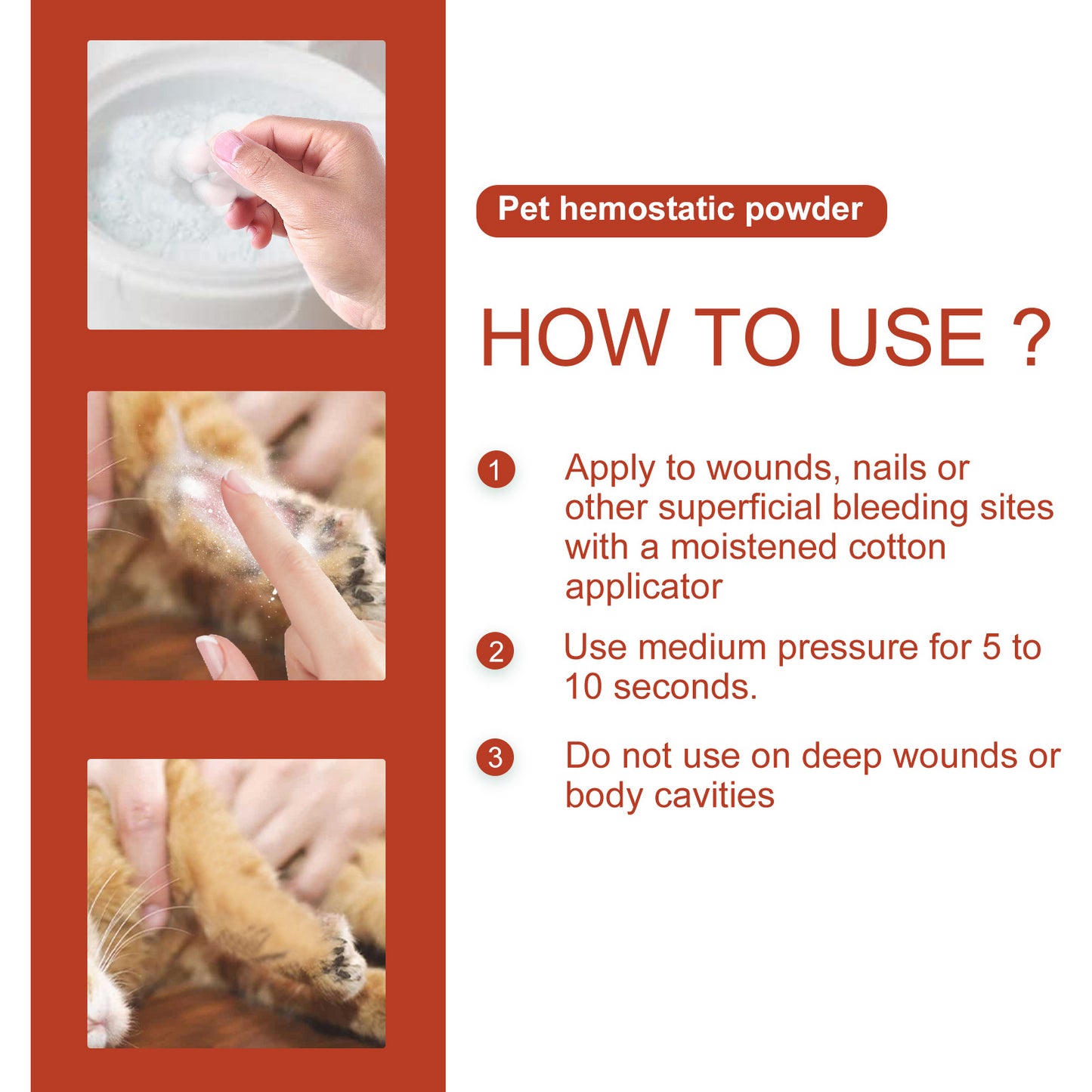 Pet hemostatic powder

HOW TO USE ?

1 Apply to wounds, nails or other superficial bleeding sites with a moistened cotton applicator

2 Use medium pressure for 5 to 10 seconds.

3 Do not use on deep wounds or body cavities